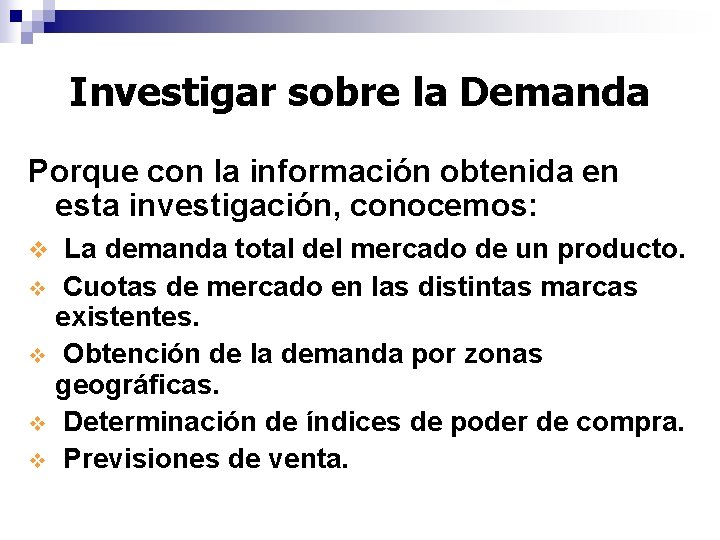 Investigar sobre la Demanda

Porque con la información obtenida en esta investigación, conocemos:

❖ La demanda total del mercado de un producto.
❖ Cuotas de mercado en las distintas marcas existentes.
❖ Obtención de la demanda por zonas geográficas.
❖ Determinación de índices de poder de compra.
❖ Previsiones de venta.